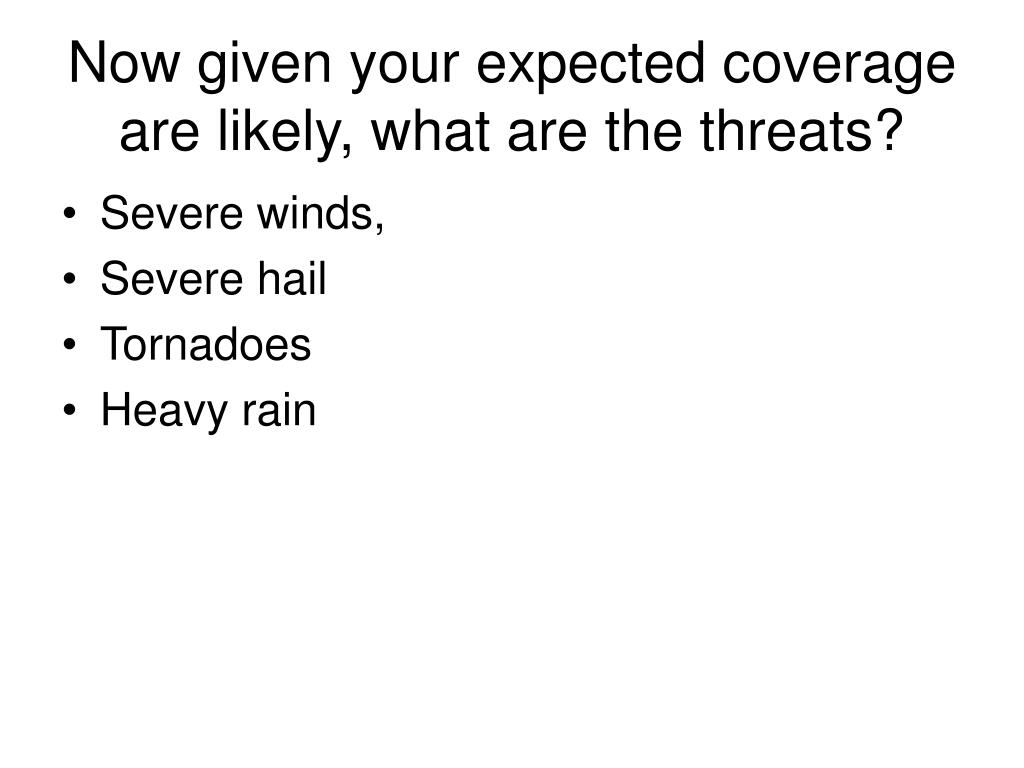 Now given your expected coverage are likely, what are the threats?

• Severe winds,
• Severe hail
• Tornadoes
• Heavy rain